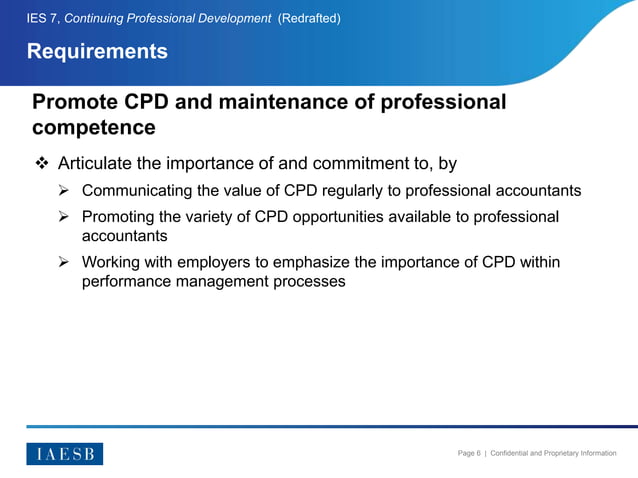 IES 7, Continuing Professional Development (Redrafted)

Requirements

Promote CPD and maintenance of professional competence

❖ Articulate the importance of and commitment to, by

➢ Communicating the value of CPD regularly to professional accountants

➢ Promoting the variety of CPD opportunities available to professional accountants

➢ Working with employers to emphasize the importance of CPD within performance management processes

IAESB

Page 6 | Confidential and Proprietary Information